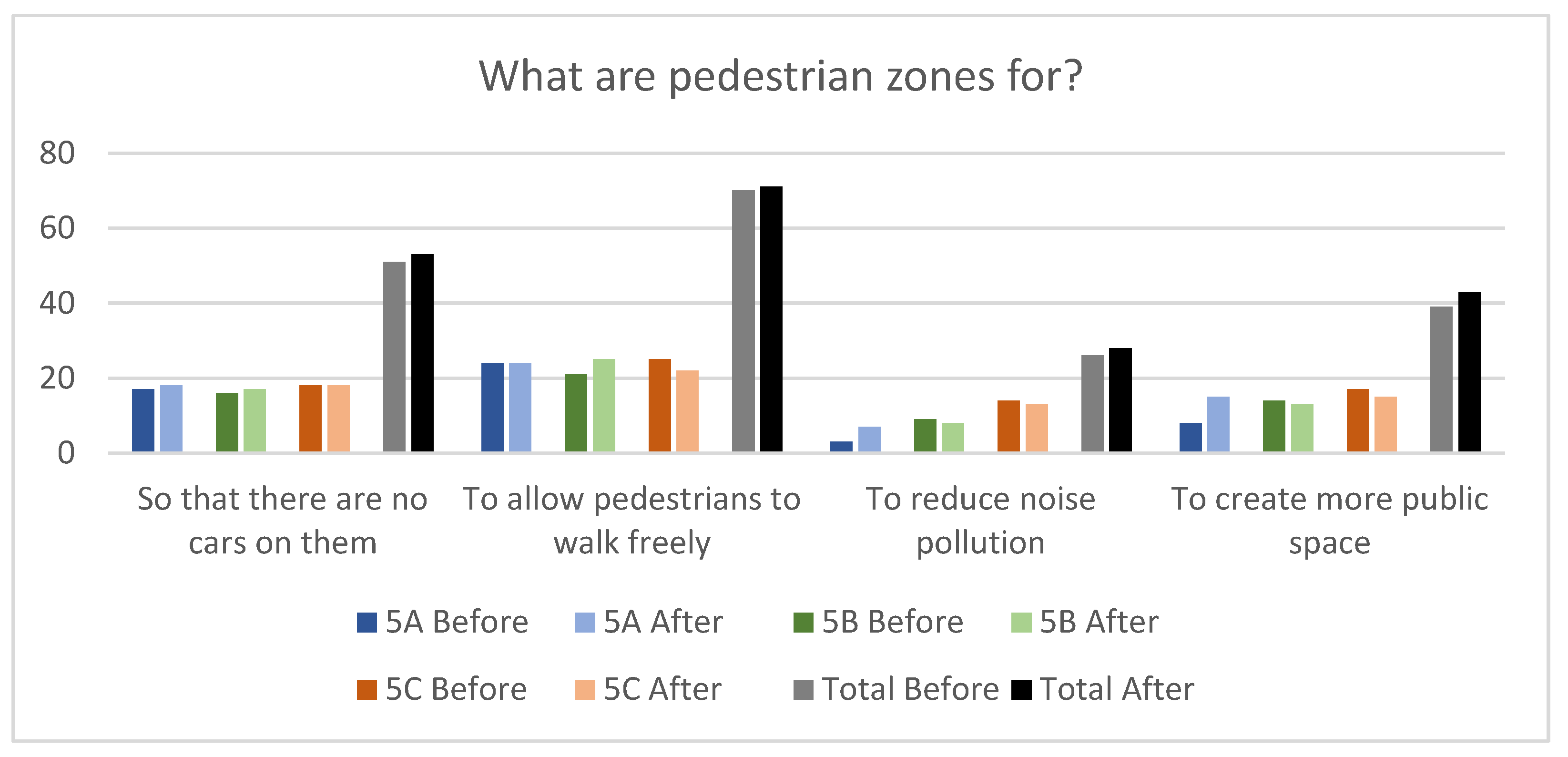 What are pedestrian zones for?

80
60
40
20
0

So that there are no cars on them
To allow pedestrians to walk freely
To reduce noise pollution
To create more public space

5A Before
5A After
5B Before
5B After
5C Before
5C After
Total Before
Total After